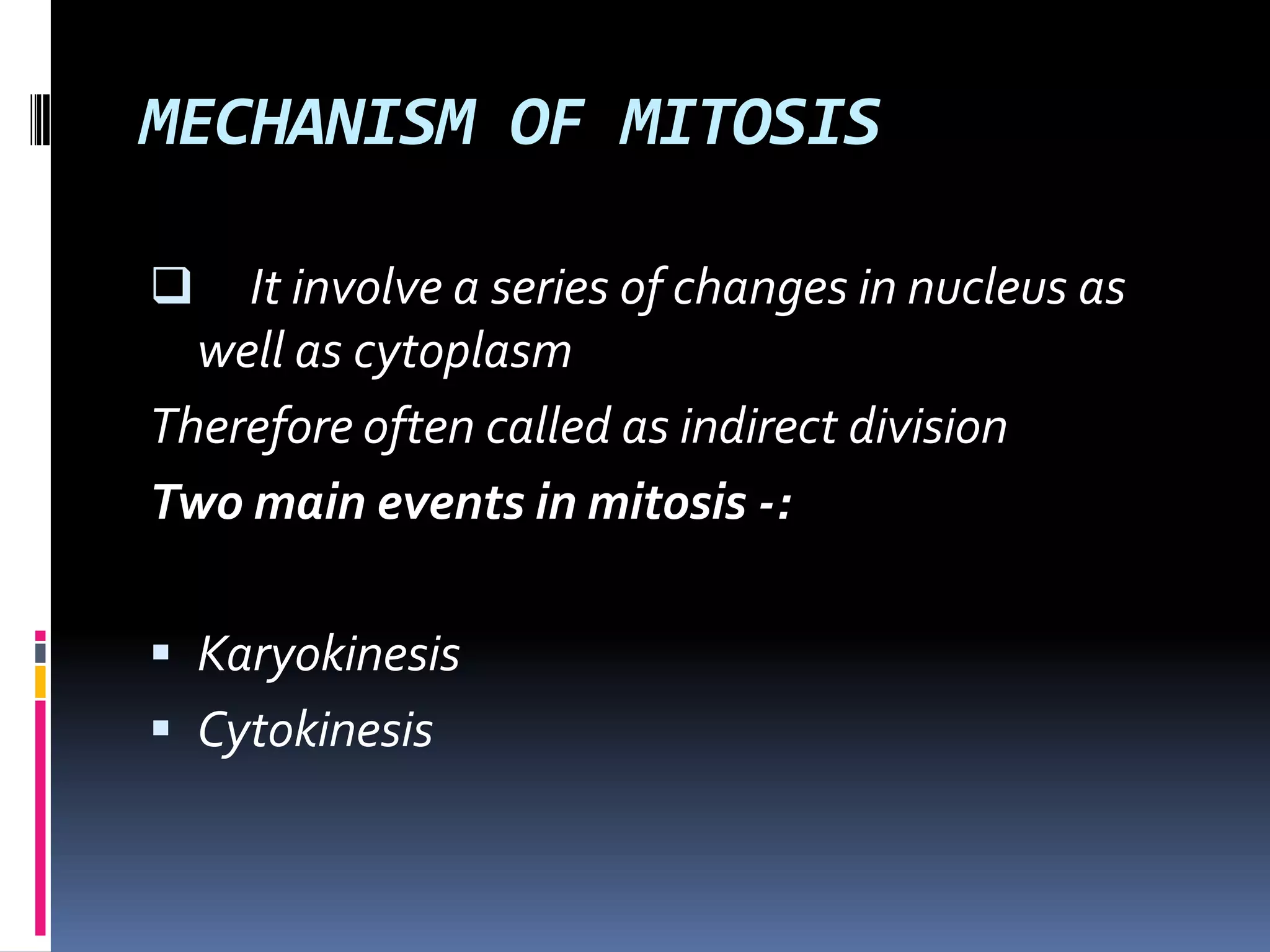 MECHANISM OF MITOSIS

❑ It involve a series of changes in nucleus as well as cytoplasm

Therefore often called as indirect division

Two main events in mitosis -:

▪ Karyokinesis
▪ Cytokinesis